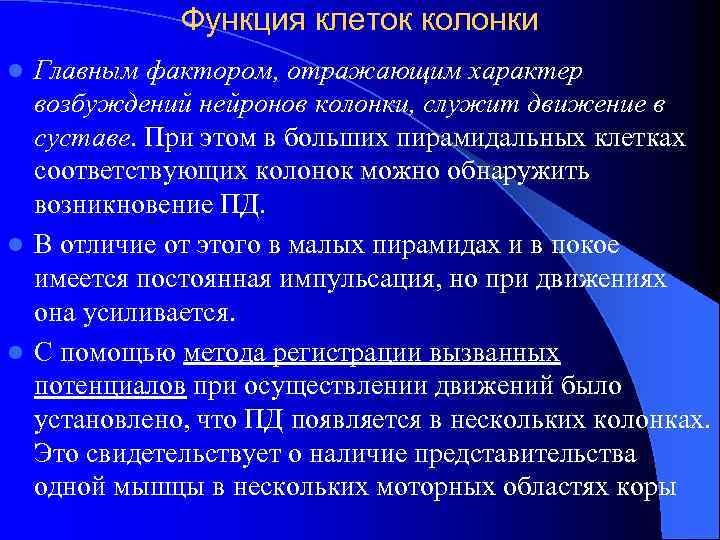 Функция клеток колонки

Главным фактором, отражающим характер возбуждений нейронов колонки, служит движение в суставе. При этом в больших пирамидальных клетках соответствующих колонок можно обнаружить возникновение ПД.

В отличие от этого в малых пирамидах и в покое имеется постоянная импульсация, но при движениях она усиливается.

С помощью метода регистрации вызванных потенциалов при осуществлении движений было установлено, что ПД появляется в нескольких колонках. Это свидетельствует о наличие представительства одной мышцы в нескольких моторных областях коры